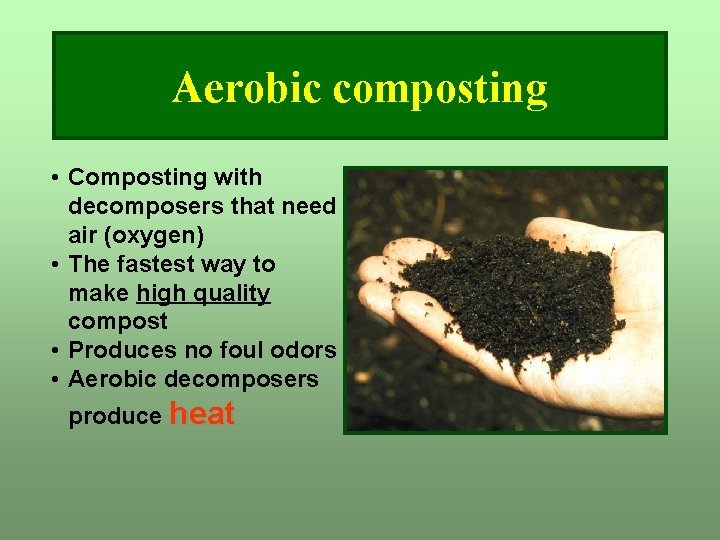 Aerobic composting

• Composting with decomposers that need air (oxygen)
• The fastest way to make high quality compost
• Produces no foul odors
• Aerobic decomposers produce heat